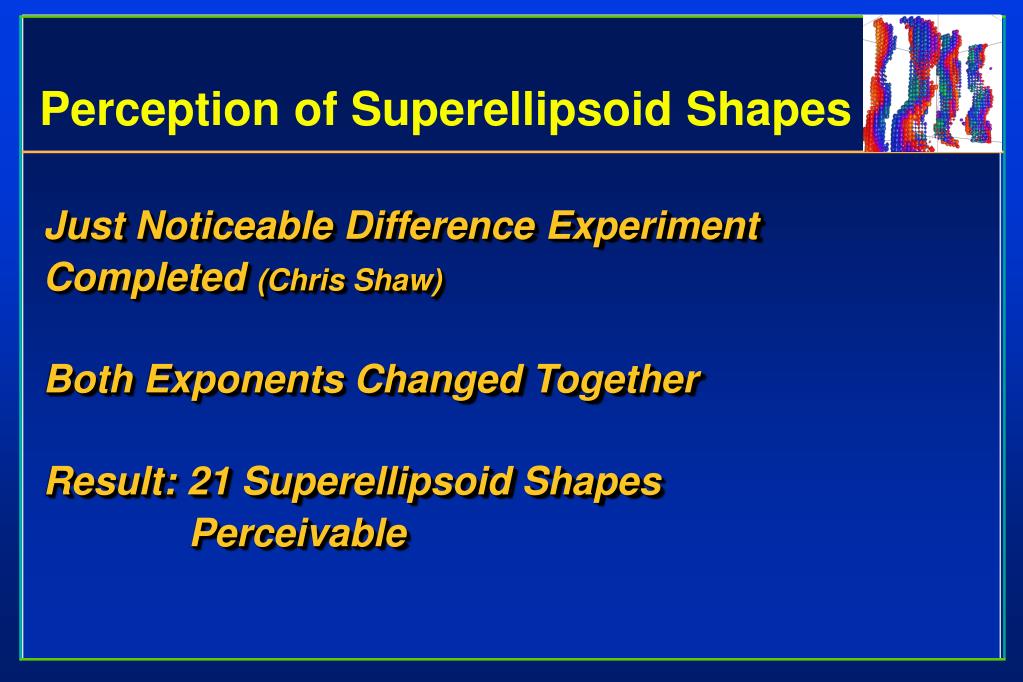 Perception of Superellipsoid Shapes

Just Noticeable Difference Experiment Completed (Chris Shaw)

Both Exponents Changed Together

Result: 21 Superellipsoid Shapes Perceivable